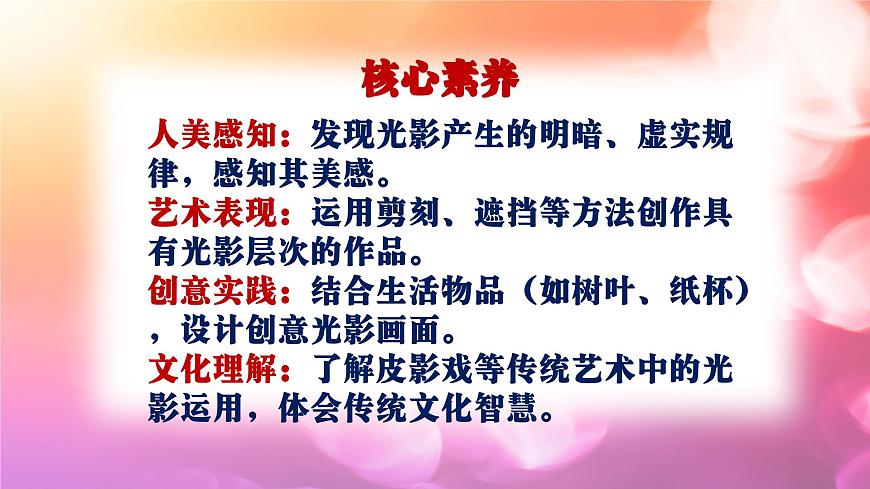 核心素养

人美感知：发现光影产生的明暗、虚实规律，感知其美感。
艺术表现：运用剪刻、遮挡等方法创作具有光影层次的作品。
创意实践：结合生活物品（如树叶、纸杯），设计创意光影画面。
文化理解：了解皮影戏等传统艺术中的光影运用，体会传统文化智慧。